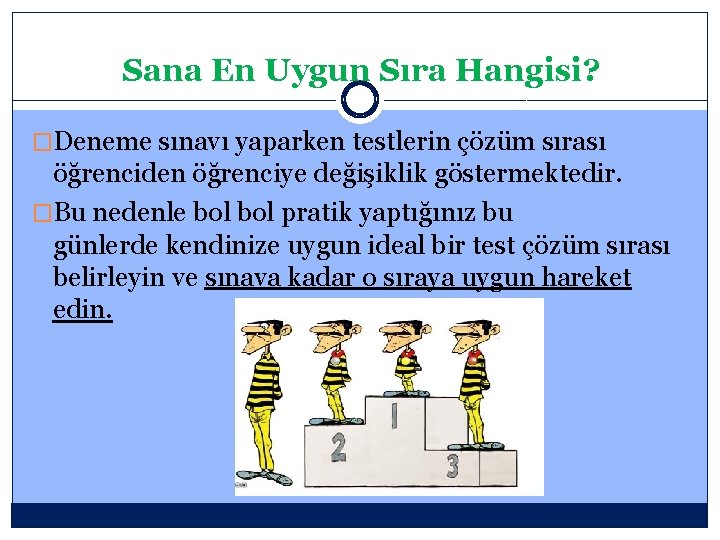 Sana En Uygun Sıra Hangisi?

□Deneme sınavı yaparken testlerin çözüm sırası öğrenciden öğrenciye değişiklik göstermektedir.

□Bu nedenle bol bol pratik yaptığınız bu günlerde kendinize uygun ideal bir test çözüm sırası belirleyin ve sınava kadar o sıraya uygun hareket edin.

1

2

3